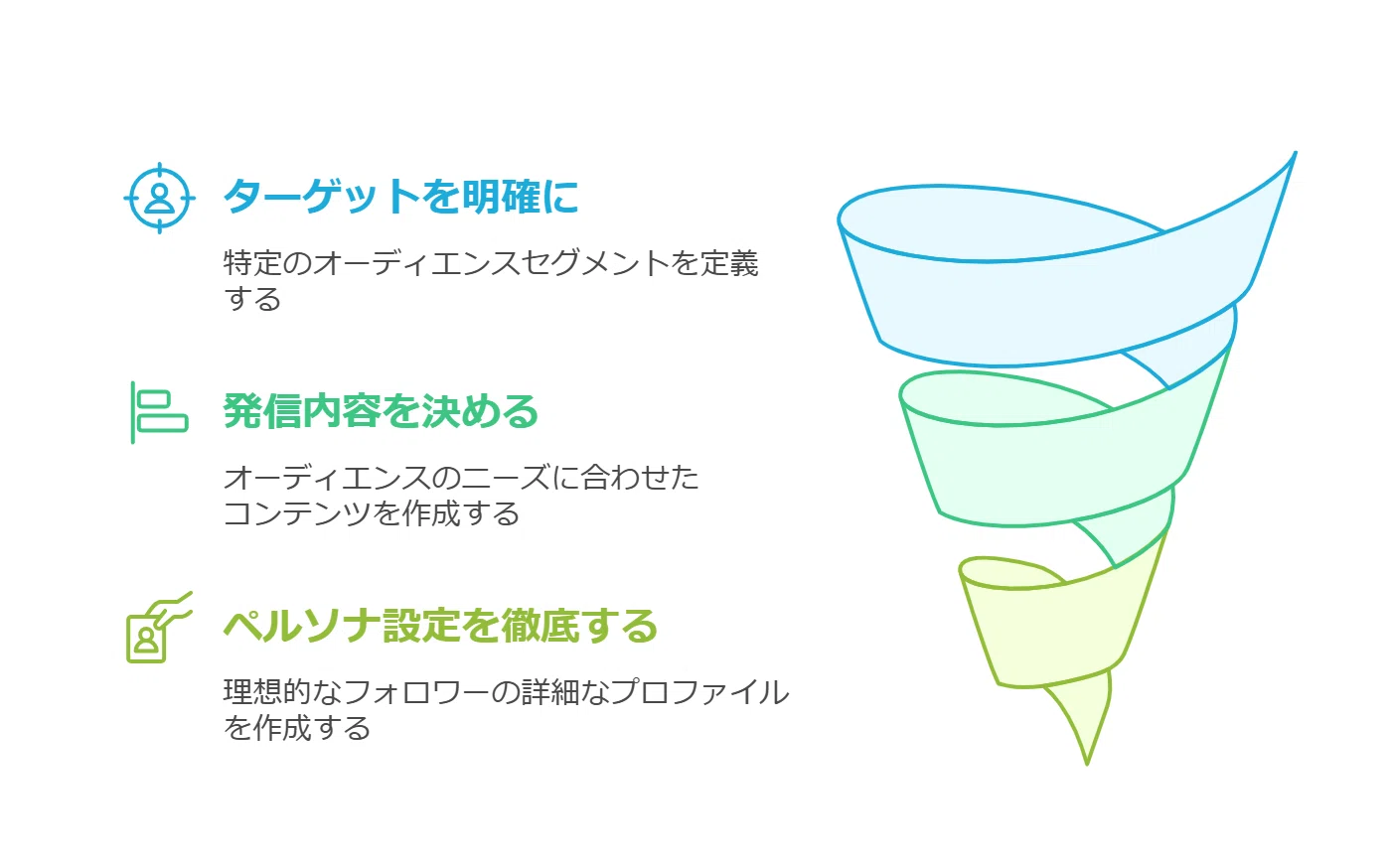 ターゲットを明確に

特定のオーディエンスセグメントを定義する

発信内容を決める

オーディエンスのニーズに合わせたコンテンツを作成する

ペルソナ設定を徹底する

理想的なフォロワーの詳細なプロファイルを作成する